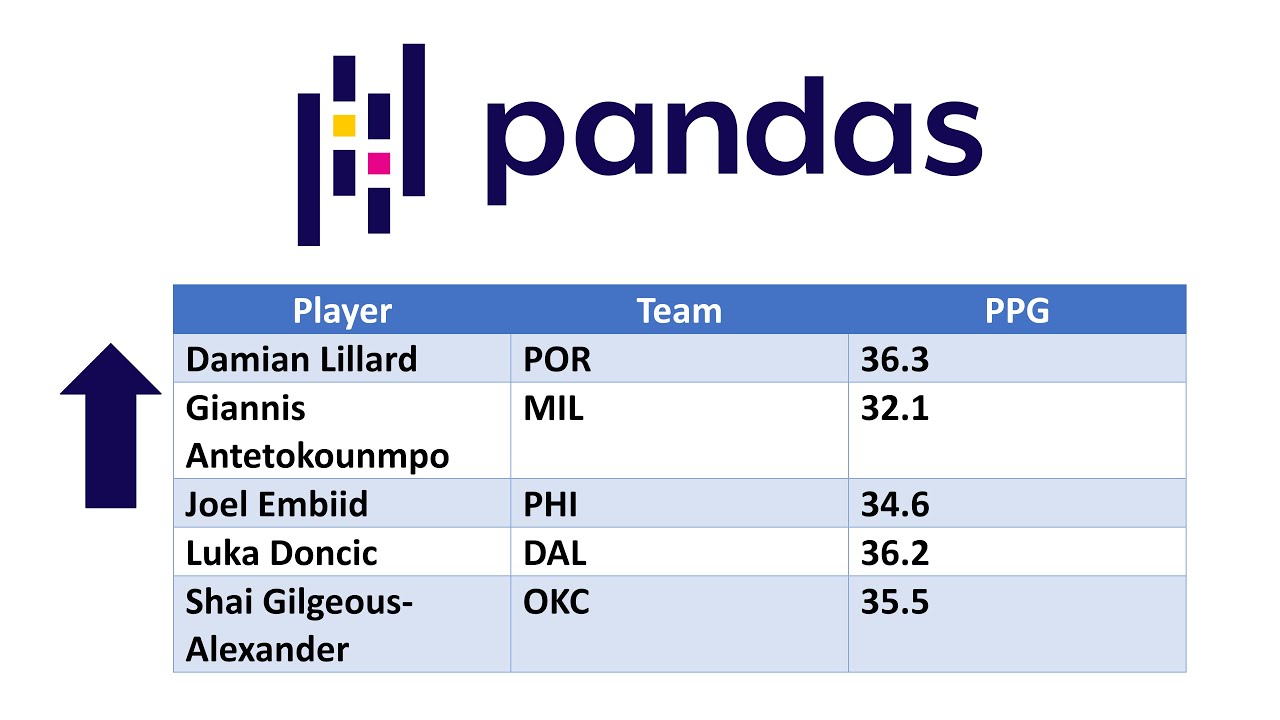 pandas

| Player | Team | PPG |
|---|---|---|
| Damian Lillard | POR | 36.3 |
| Giannis Antetokounmpo | MIL | 32.1 |
| Joel Embiid | PHI | 34.6 |
| Luka Doncic | DAL | 36.2 |
| Shai Gilgeous-Alexander | OKC | 35.5 |